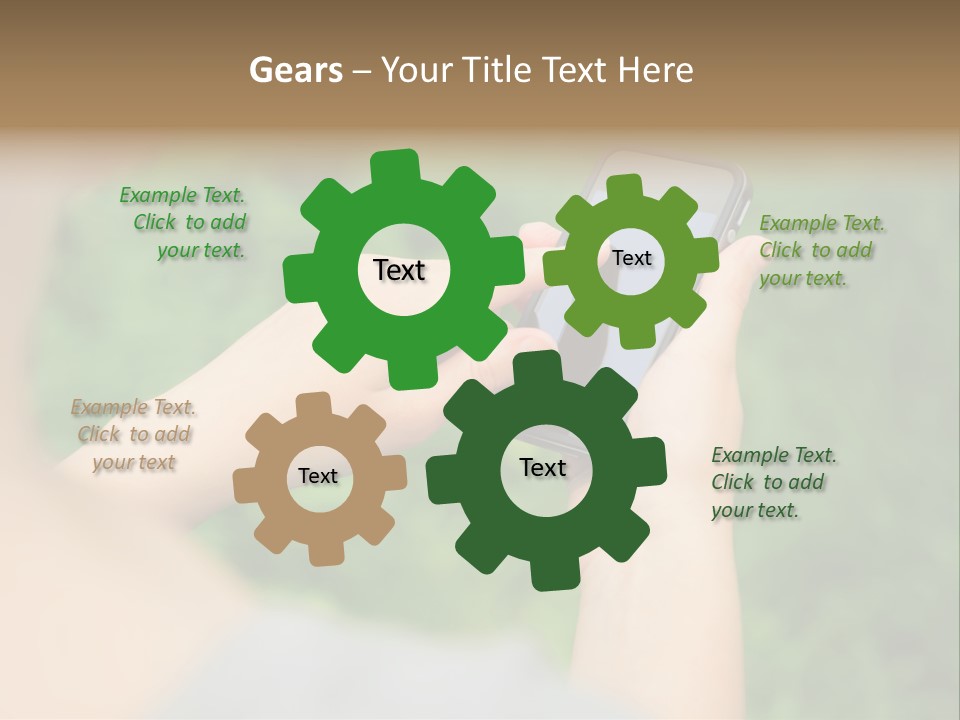 Gears – Your Title Text Here

Example Text. Click to add your text.

Text

Text

Example Text. Click to add your text.

Example Text. Click to add your text

Text

Text

Example Text. Click to add your text.